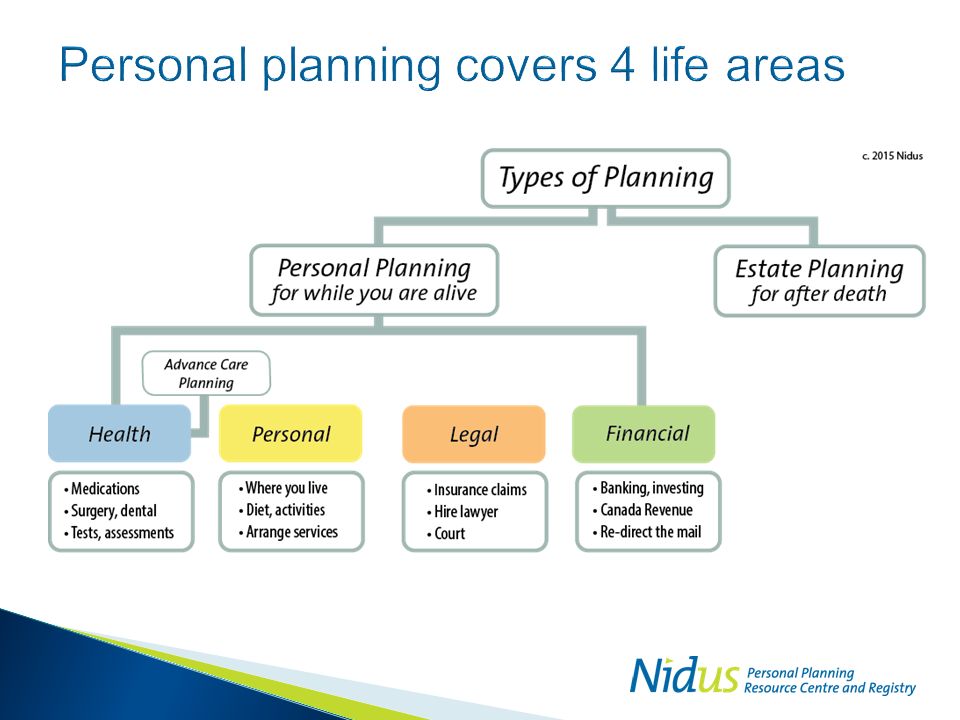 Personal planning covers 4 life areas

c. 2015 Nidus

Types of Planning

Personal Planning
for while you are alive

Estate Planning
for after death

Advance Care Planning

Health

Personal

Legal

Financial

• Medications
• Surgery, dental
• Tests, assessments

• Where you live
• Diet, activities
• Arrange services

• Insurance claims
• Hire lawyer
• Court

• Banking, investing
• Canada Revenue
• Re-direct the mail

Nidus Personal Planning Resource Centre and Registry